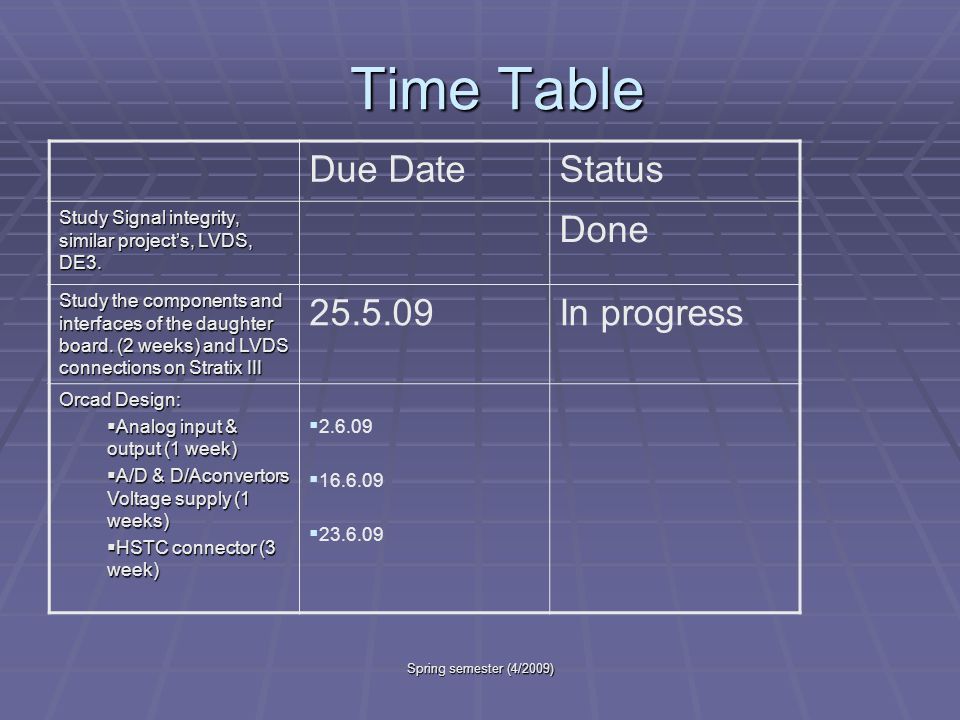 Time Table

| | Due Date | Status |
|---|---|---|
| Study Signal integrity, similar project's, LVDS, DE3. | | Done |
| Study the components and interfaces of the daughter board. (2 weeks) and LVDS connections on Stratix III | 25.5.09 | In progress |
| Orcad Design: ▪Analog input & output (1 week) ▪A/D & D/Aconvertors Voltage supply (1 weeks) ▪HSTC connector (3 week) | ▪2.6.09 ▪16.6.09 ▪23.6.09 | |

Spring semester (4/2009)